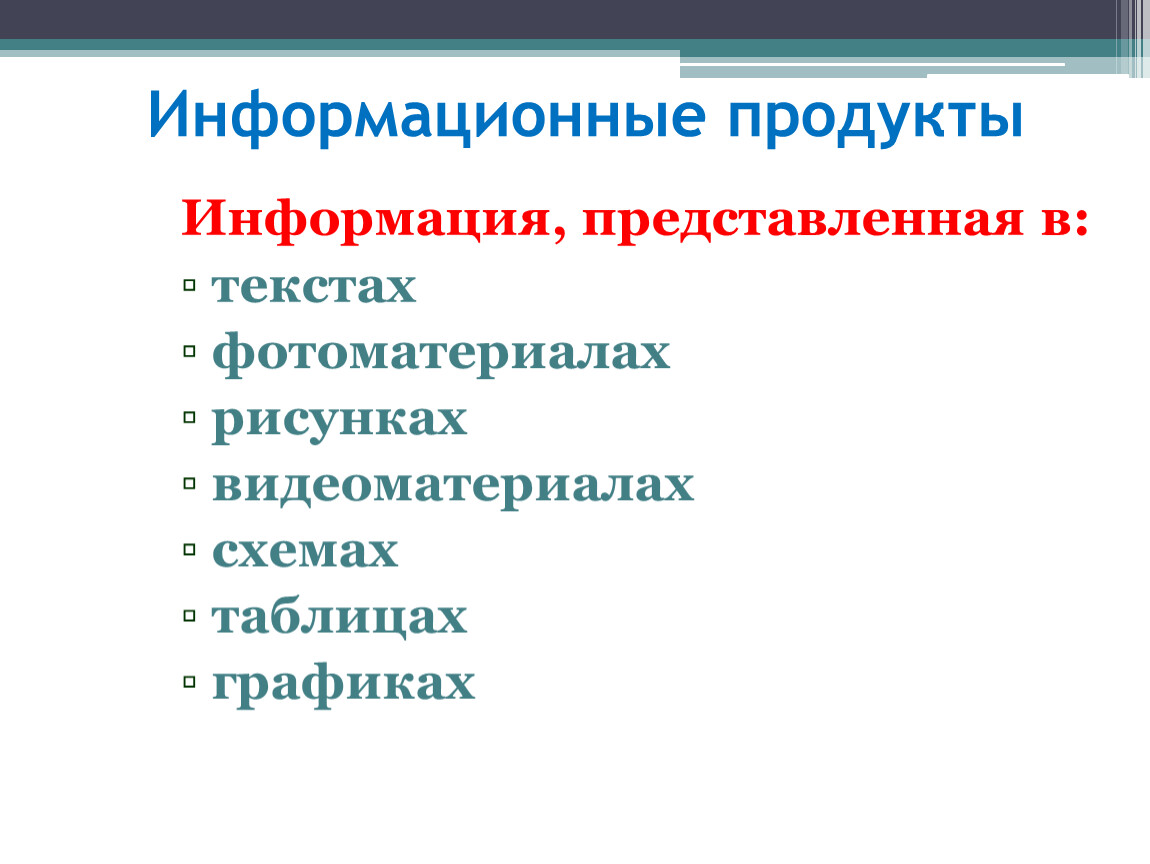 Информационные продукты

Информация, представленная в:
▫ текстах
▫ фотоматериалах
▫ рисунках
▫ видеоматериалах
▫ схемах
▫ таблицах
▫ графиках